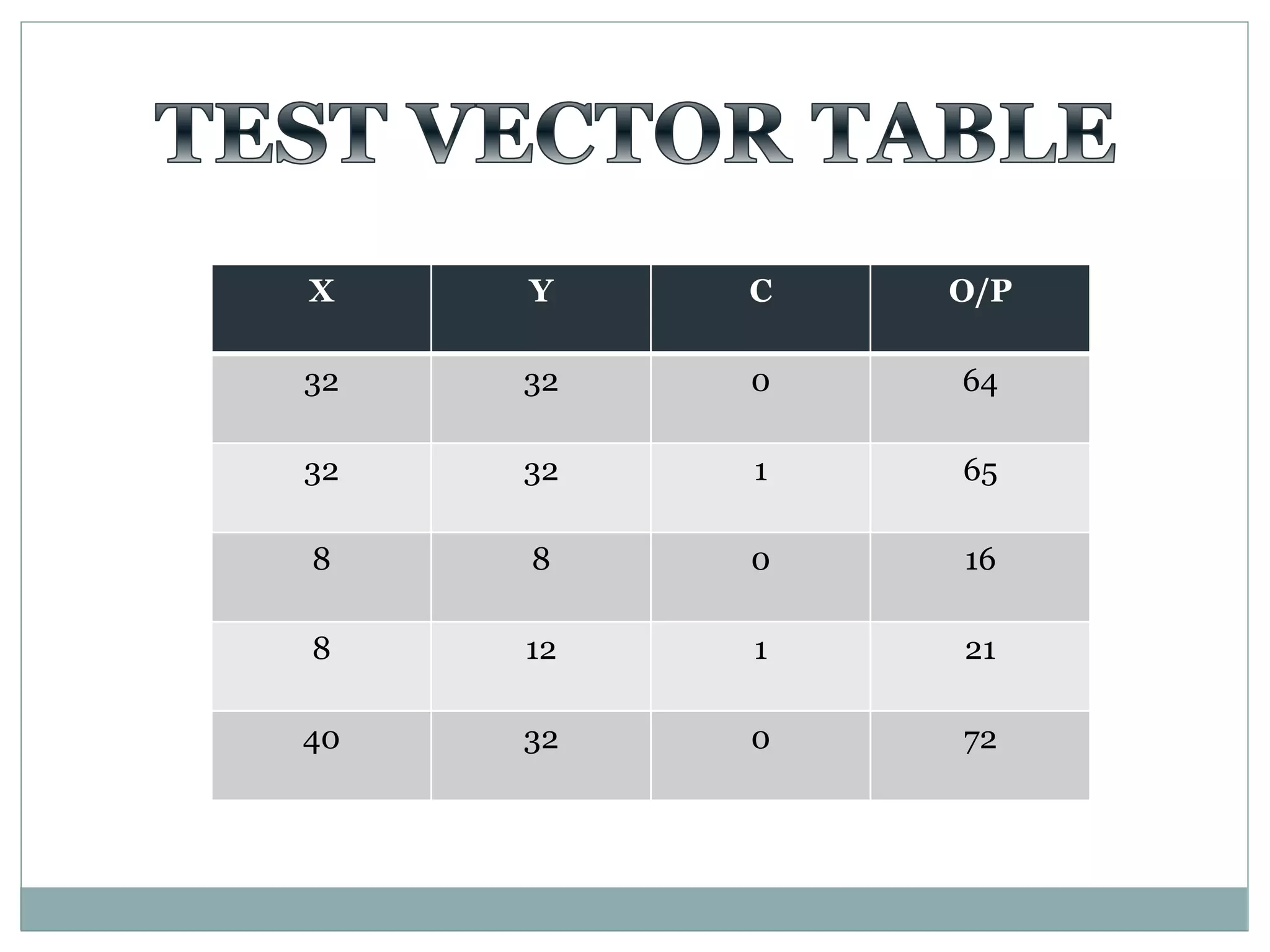 TEST VECTOR TABLE

| X | Y | C | O/P |
|---|---|---|---|
| 32 | 32 | 0 | 64 |
| 32 | 32 | 1 | 65 |
| 8 | 8 | 0 | 16 |
| 8 | 12 | 1 | 21 |
| 40 | 32 | 0 | 72 |